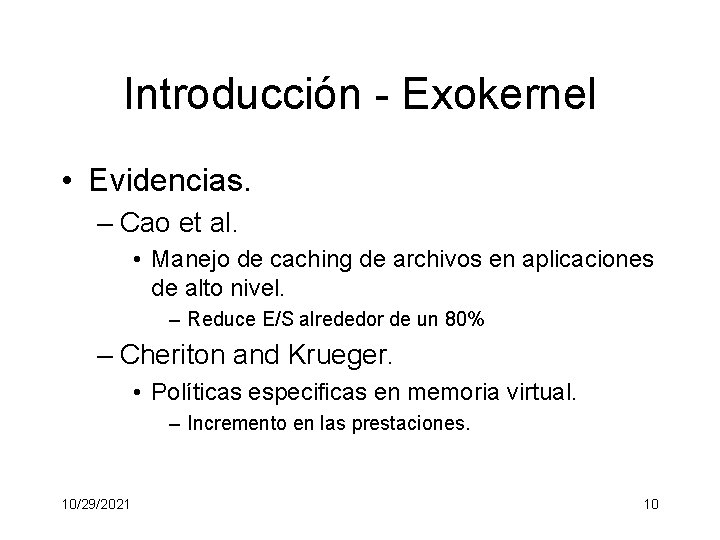 Introducción - Exokernel

• Evidencias.
– Cao et al.
• Manejo de caching de archivos en aplicaciones de alto nivel.
– Reduce E/S alrededor de un 80%
– Cheriton and Krueger.
• Políticas especificas en memoria virtual.
– Incremento en las prestaciones.

10/29/2021

10